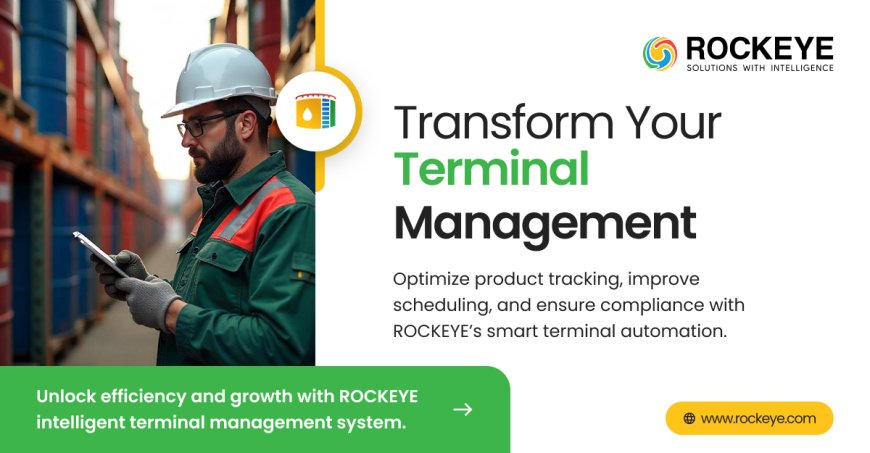 ROCKEYE
SOLUTIONS WITH INTELLIGENCE

Transform Your Terminal Management

Optimize product tracking, improve scheduling, and ensure compliance with ROCKEYE's smart terminal automation.

Unlock efficiency and growth with ROCKEYE intelligent terminal management system.

www.rockeye.com